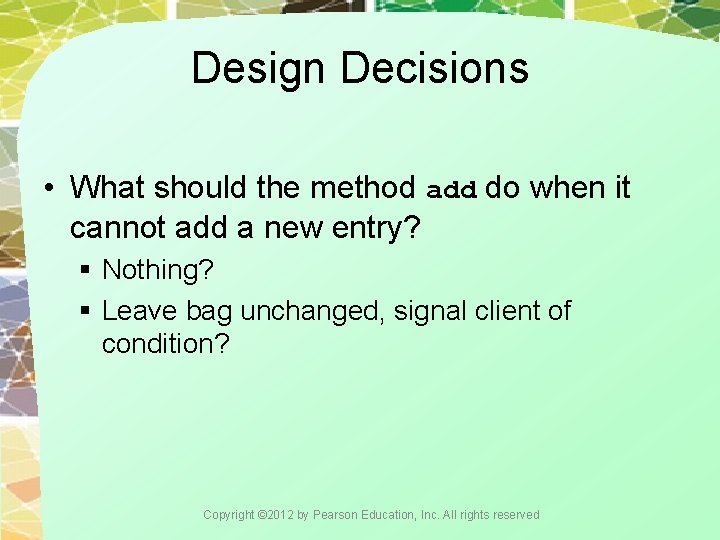 Design Decisions

• What should the method add do when it cannot add a new entry?

▪ Nothing?

▪ Leave bag unchanged, signal client of condition?

Copyright ©2012 by Pearson Education, Inc. All rights reserved